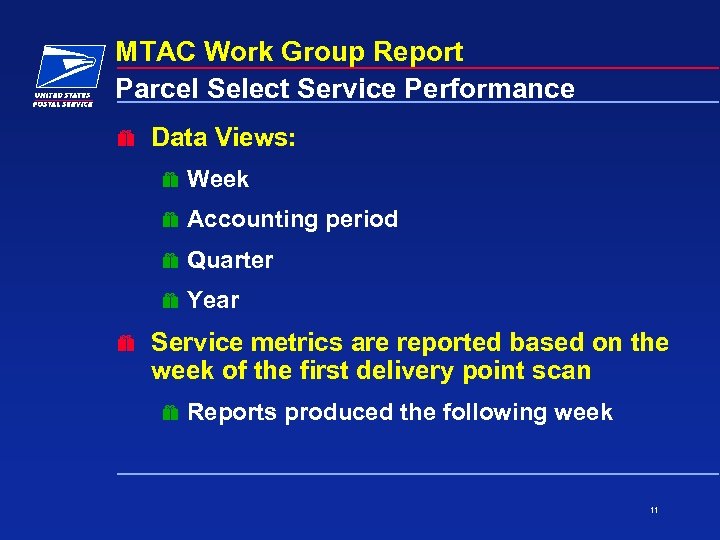 UNITED STATES POSTAL SERVICE

MTAC Work Group Report

Parcel Select Service Performance

Data Views:

Week

Accounting period

Quarter

Year

Service metrics are reported based on the week of the first delivery point scan

Reports produced the following week

11